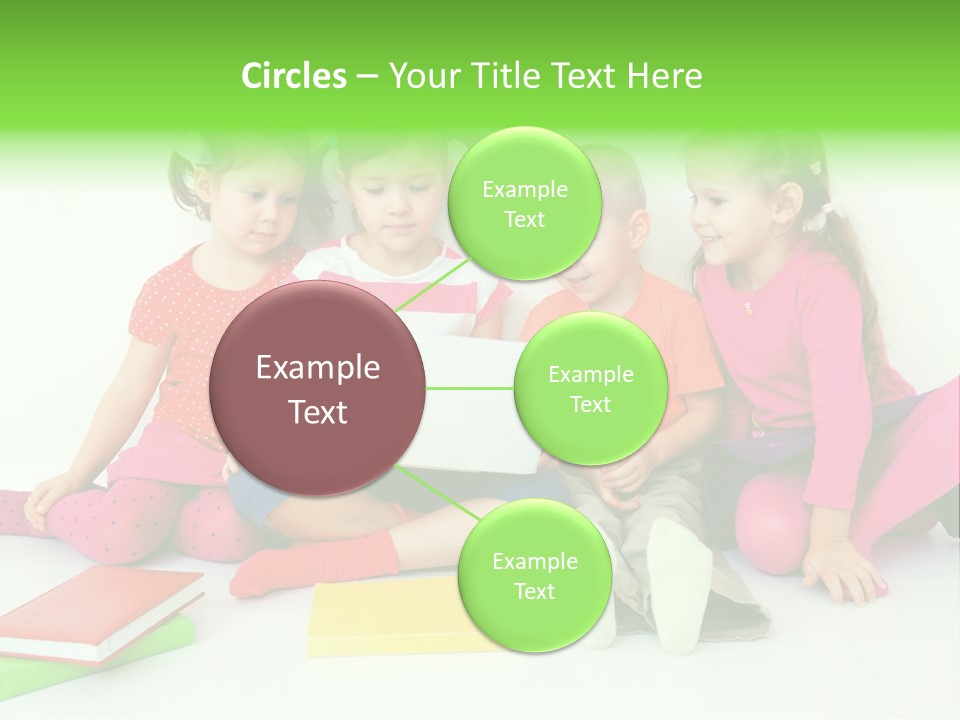 Circles – Your Title Text Here

Example Text

Example Text

Example Text

Example Text